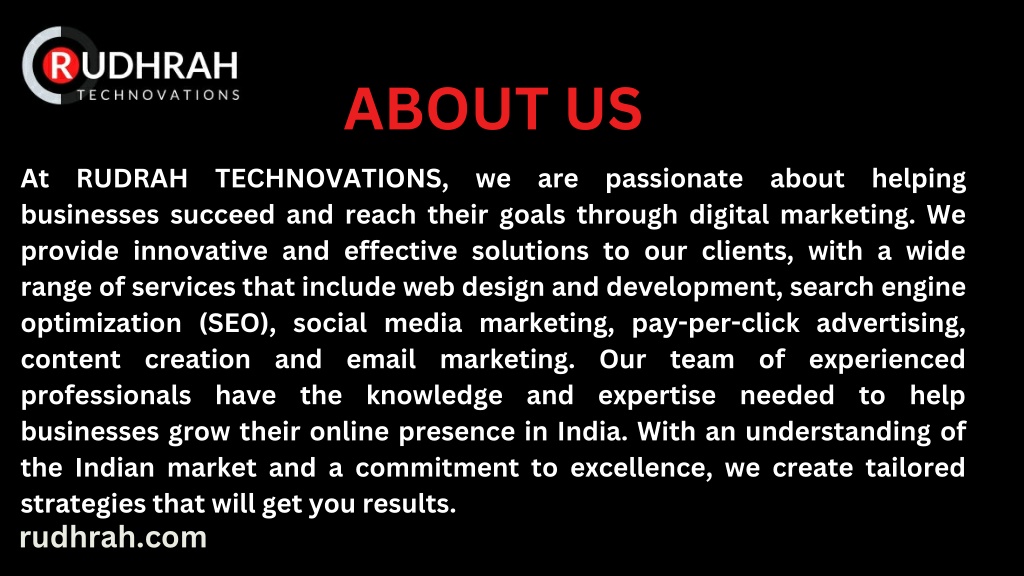 RUDHRAH
TECHNOVATIONS

ABOUT US

At RUDRAH TECHNOVATIONS, we are passionate about helping businesses succeed and reach their goals through digital marketing. We provide innovative and effective solutions to our clients, with a wide range of services that include web design and development, search engine optimization (SEO), social media marketing, pay-per-click advertising, content creation and email marketing. Our team of experienced professionals have the knowledge and expertise needed to help businesses grow their online presence in India. With an understanding of the Indian market and a commitment to excellence, we create tailored strategies that will get you results.

rudhrah.com